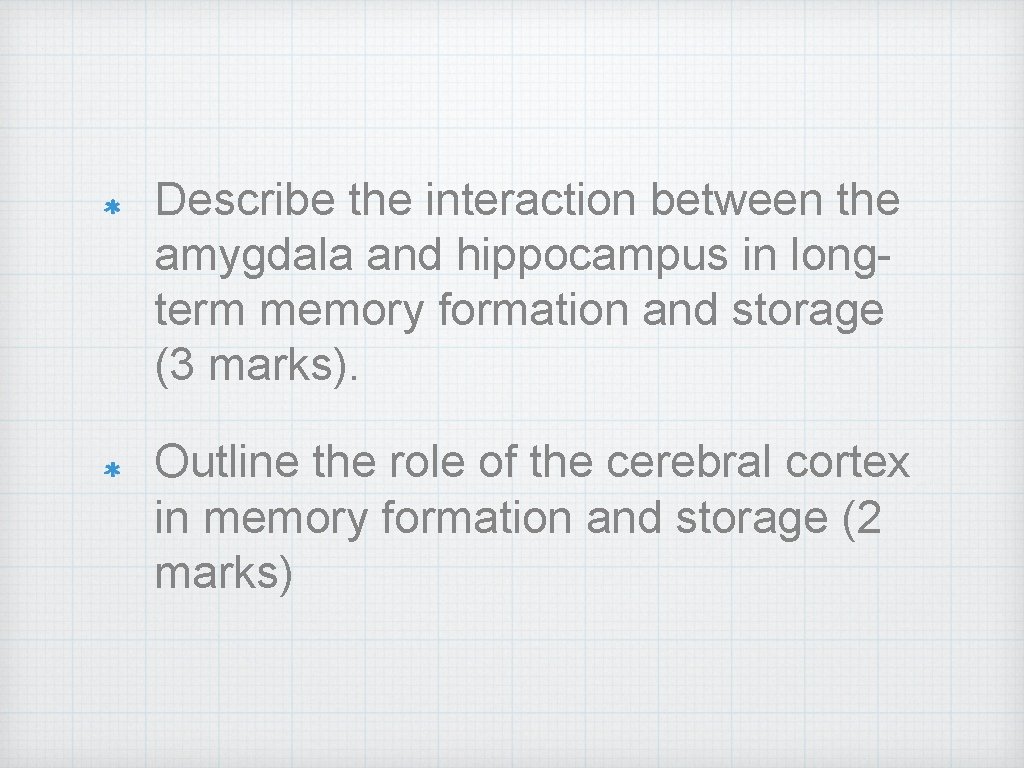 * Describe the interaction between the amygdala and hippocampus in long-term memory formation and storage (3 marks).

* Outline the role of the cerebral cortex in memory formation and storage (2 marks)